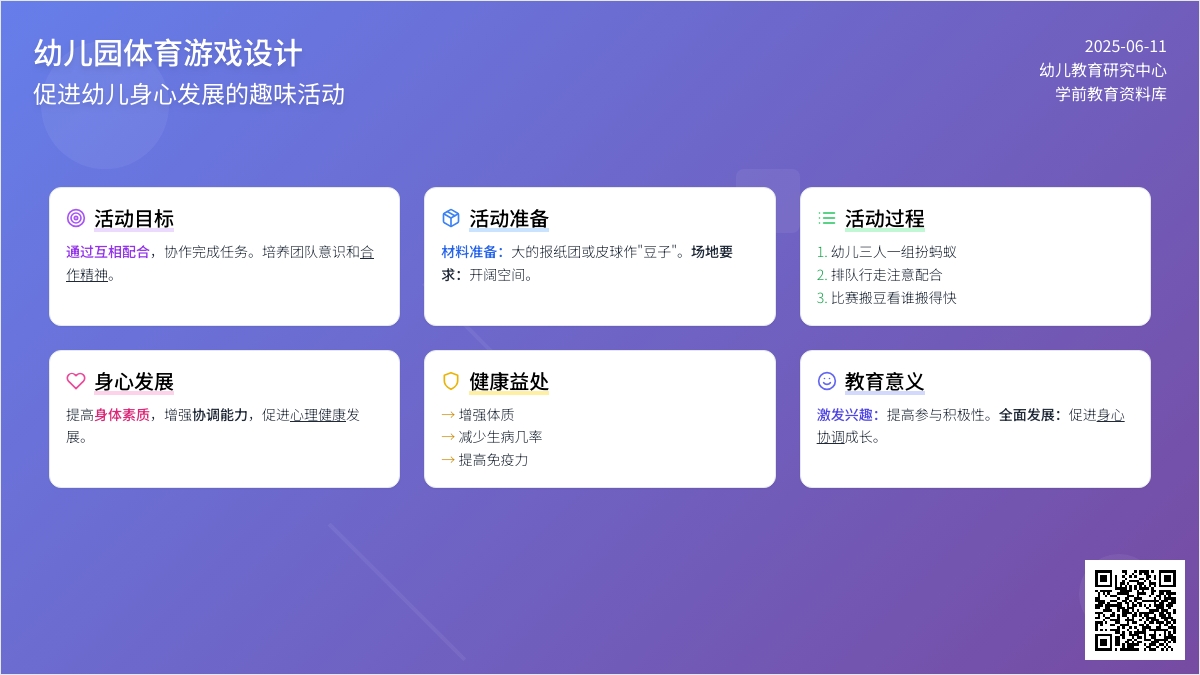 幼儿园体育游戏设计
促进幼儿身心发展的趣味活动

2025-06-11
幼儿教育研究中心
学前教育资料库

活动目标
通过互相配合，协作完成任务。培养团队意识和合作精神。

活动准备
材料准备：大的报纸团或皮球作"豆子"。场地要求：开阔空间。

活动过程
1. 幼儿三人一组扮蚂蚁
2. 排队行走注意配合
3. 比赛搬豆看谁搬得快

身心发展
提高身体素质，增强协调能力，促进心理健康发展。

健康益处
→ 增强体质
→ 减少生病几率
→ 提高免疫力

教育意义
激发兴趣：提高参与积极性。全面发展：促进身心协调成长。